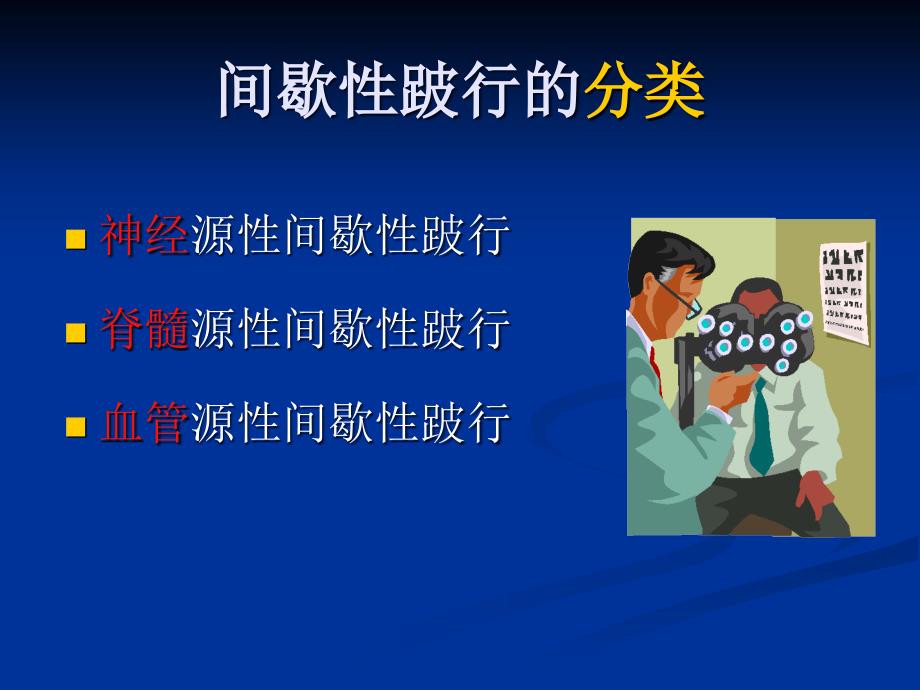 间歇性跛行的分类

■ 神经源性间歇性跛行
■ 脊髓源性间歇性跛行
■ 血管源性间歇性跛行